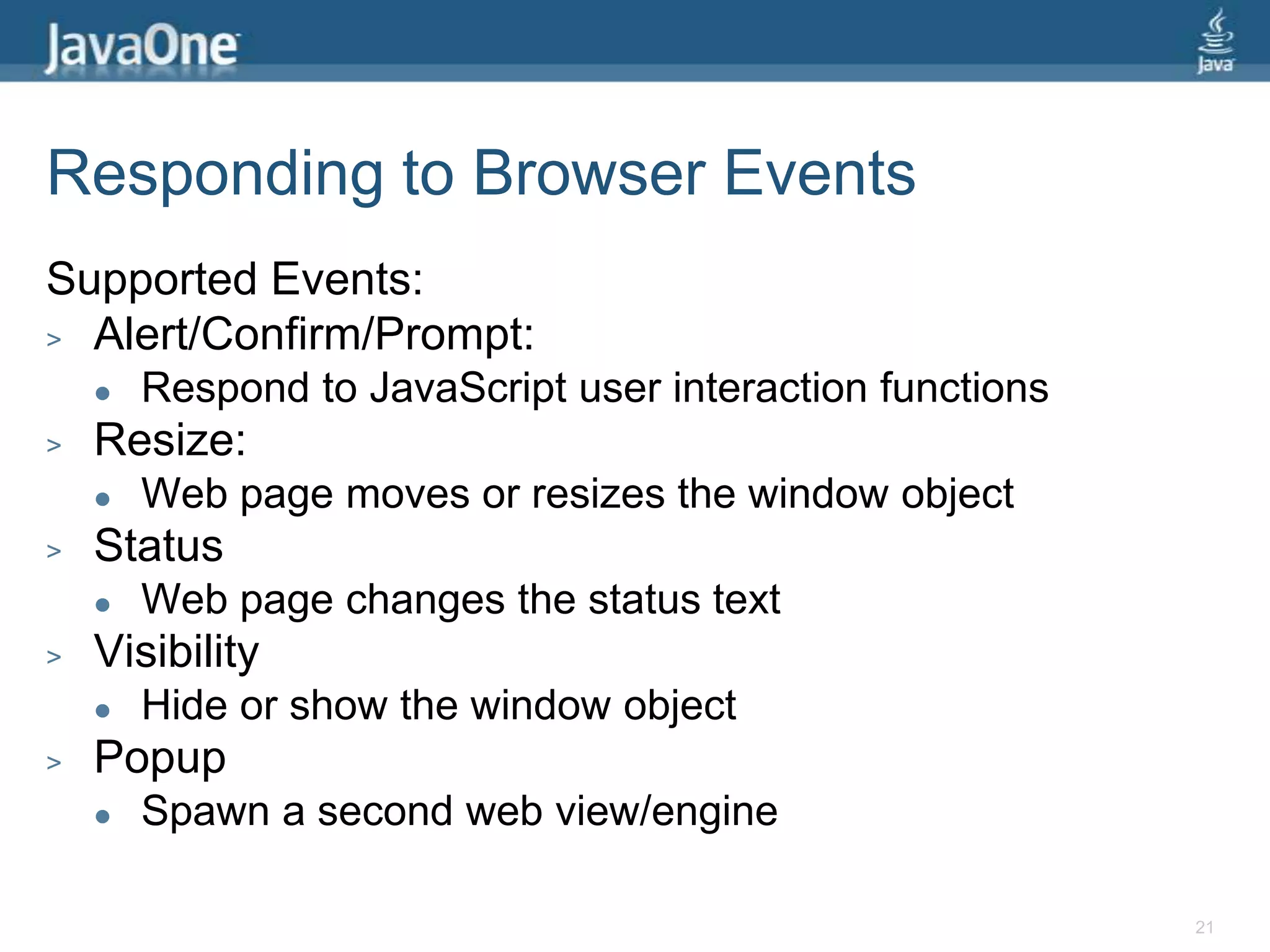 JavaOne

Java

Responding to Browser Events

Supported Events:
> Alert/Confirm/Prompt:
• Respond to JavaScript user interaction functions
> Resize:
• Web page moves or resizes the window object
> Status
• Web page changes the status text
> Visibility
• Hide or show the window object
> Popup
• Spawn a second web view/engine

21